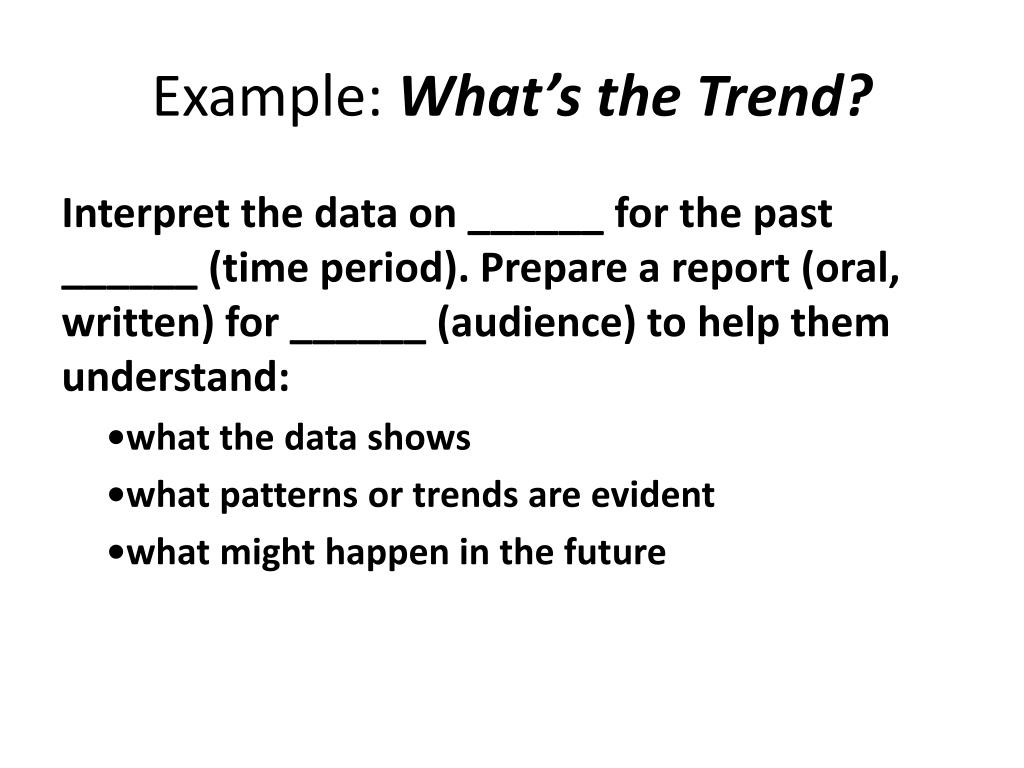 Example: What's the Trend?

Interpret the data on ______ for the past ______ (time period). Prepare a report (oral, written) for ______ (audience) to help them understand:

•what the data shows

•what patterns or trends are evident

•what might happen in the future